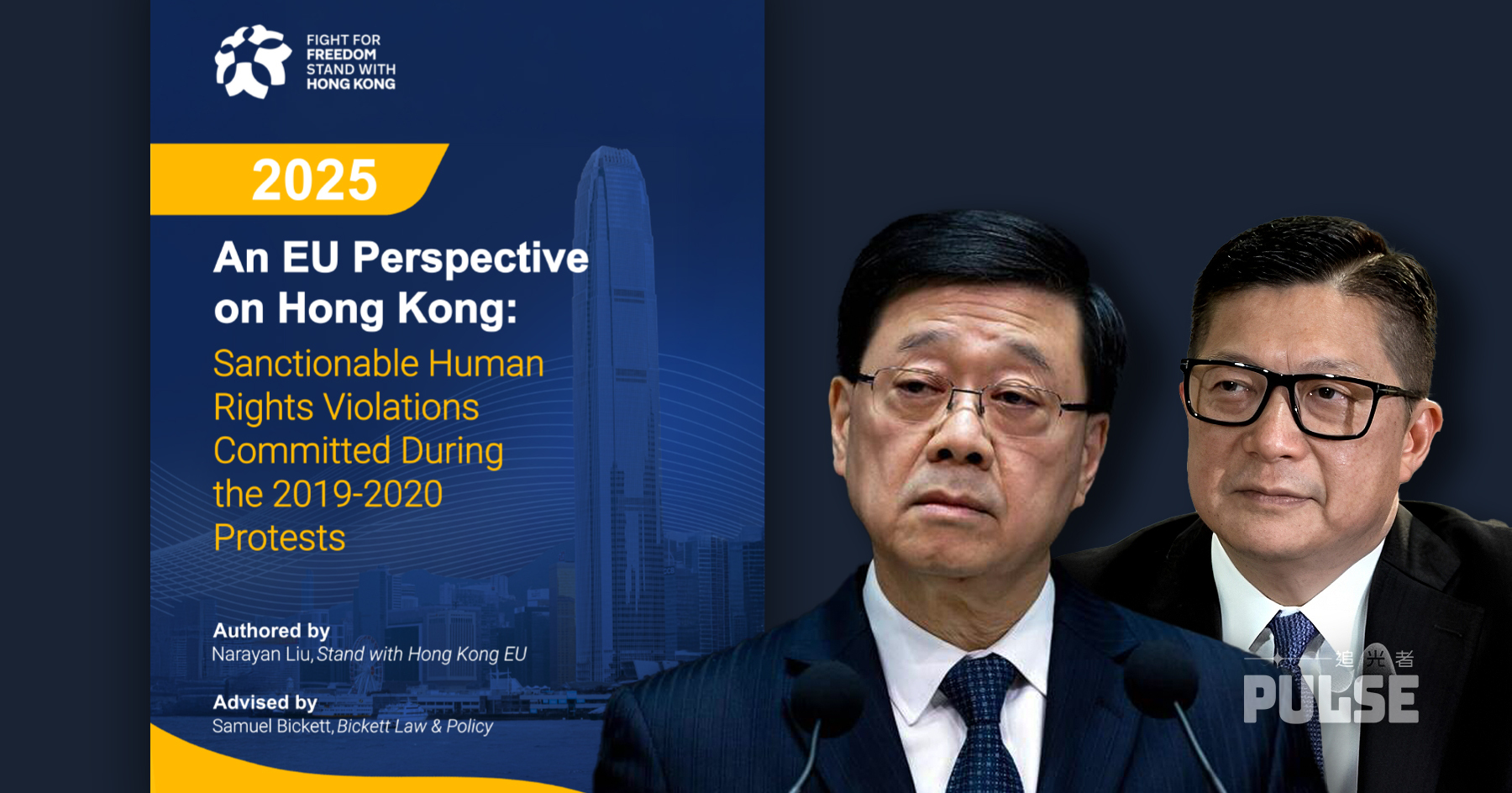 FIGHT FOR FREEDOM STAND WITH HONG KONG

2025

An EU Perspective on Hong Kong:

Sanctionable Human Rights Violations Committed During the 2019-2020 Protests

Authored by
Narayan Liu, Stand with Hong Kong EU

Advised by
Samuel Bickett, Bickett Law & Policy

追光者
PULSE